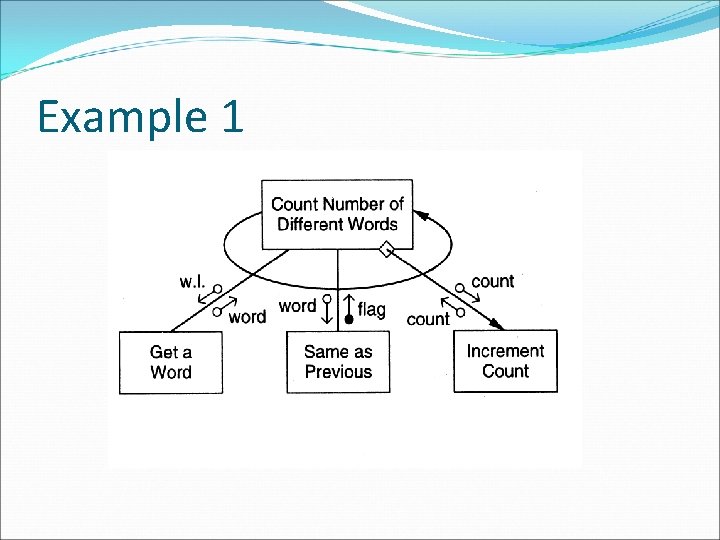 Example 1

Count Number of Different Words

w.l.

word

word

flag

count

count

Get a Word

Same as Previous

Increment Count